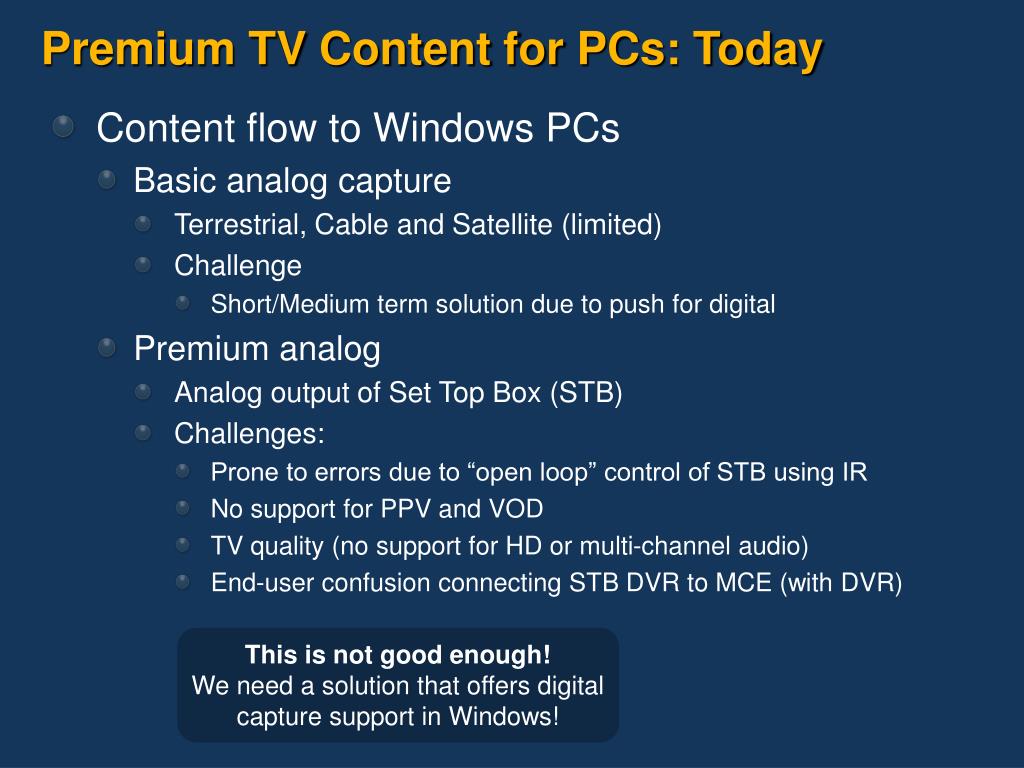 Premium TV Content for PCs: Today

Content flow to Windows PCs

Basic analog capture

Terrestrial, Cable and Satellite (limited)

Challenge

Short/Medium term solution due to push for digital

Premium analog

Analog output of Set Top Box (STB)

Challenges:

Prone to errors due to “open loop” control of STB using IR

No support for PPV and VOD

TV quality (no support for HD or multi-channel audio)

End-user confusion connecting STB DVR to MCE (with DVR)

This is not good enough!
We need a solution that offers digital capture support in Windows!